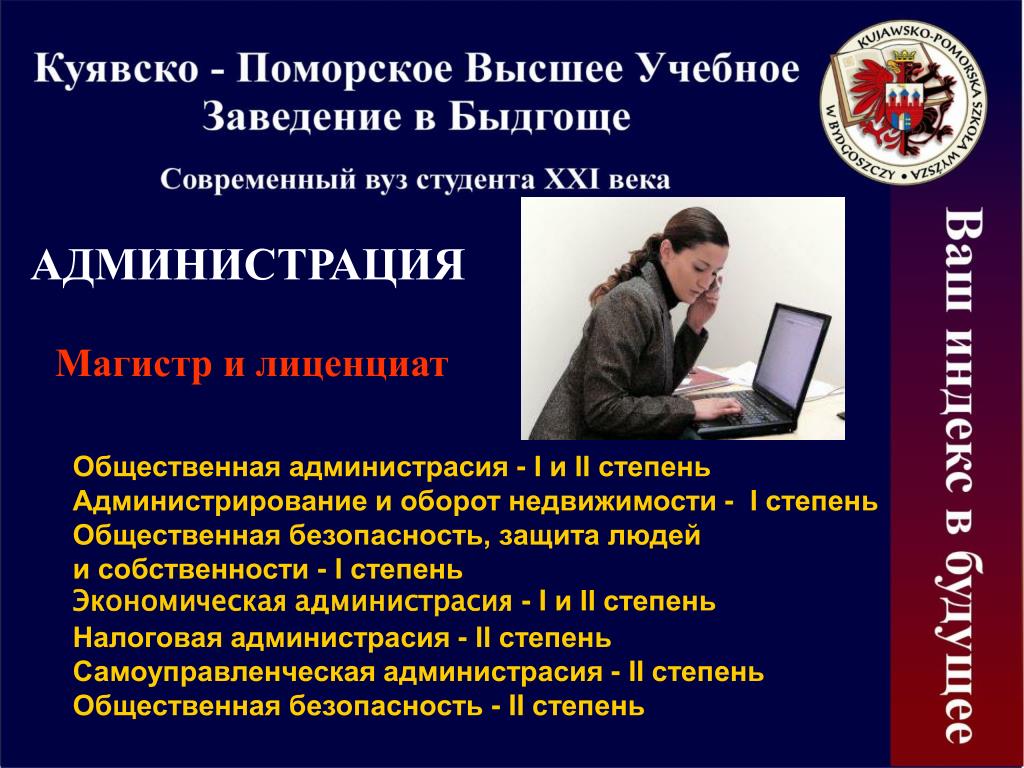 Куявско - Поморское Высшее Учебное Заведение в Быдгоще

Современный вуз студента XXI века

KUJAWSKO-POMORSKA SZKOŁA WYŻSZA W BYDGOSZCZY

АДМИНИСТРАЦИЯ

Магистр и лиценциат

Общественная администрасия - I и II степень
Администрирование и оборот недвижимости - I степень
Общественная безопасность, защита людей и собственности - I степень
Экономическая администрасия - I и II степень
Налоговая администрасия - II степень
Самоуправленческая администрасия - II степень
Общественная безопасность - II степень

Ваш индекс в будущее